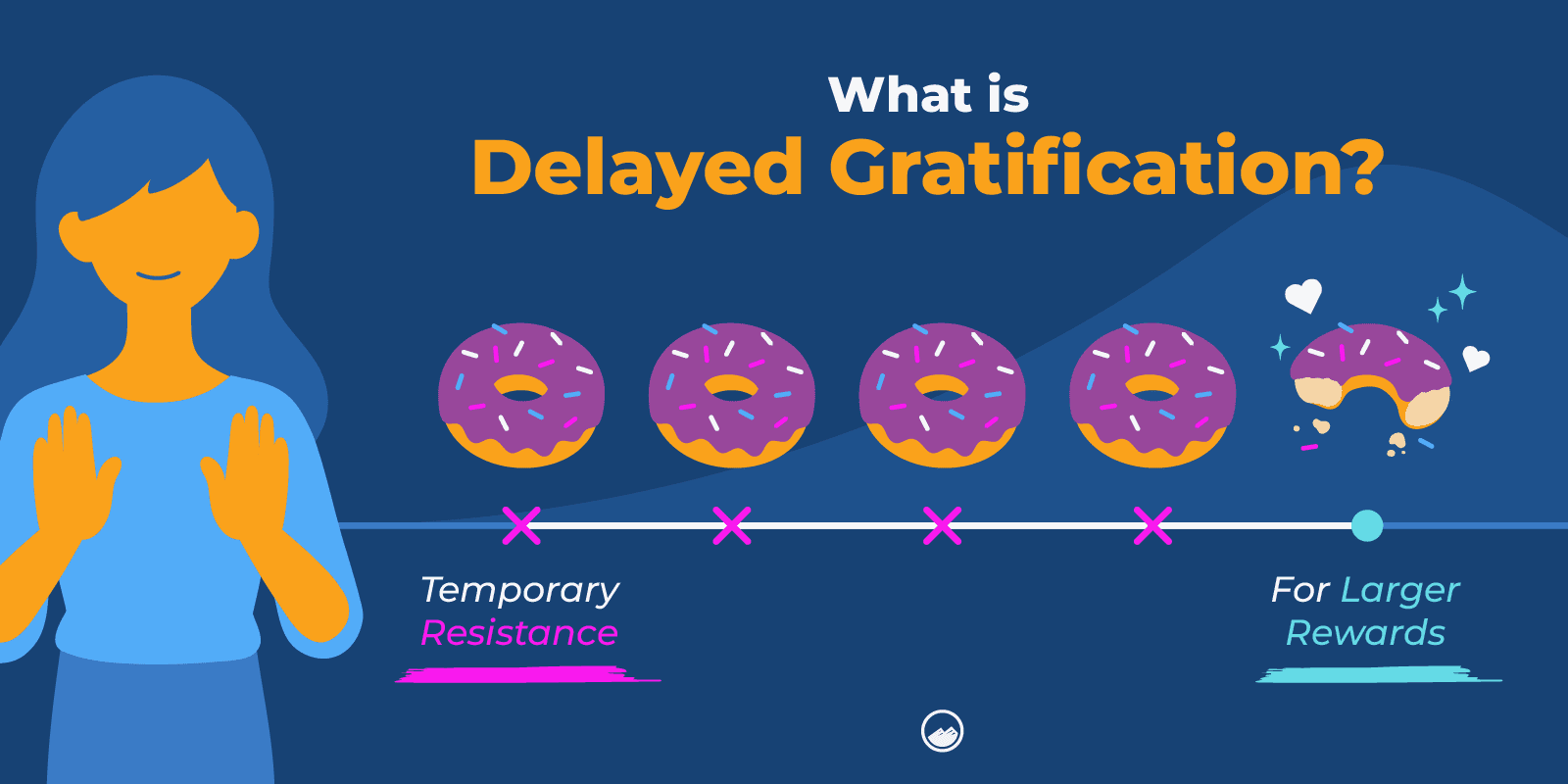 What is
Delayed Gratification?

Temporary
Resistance

For Larger
Rewards